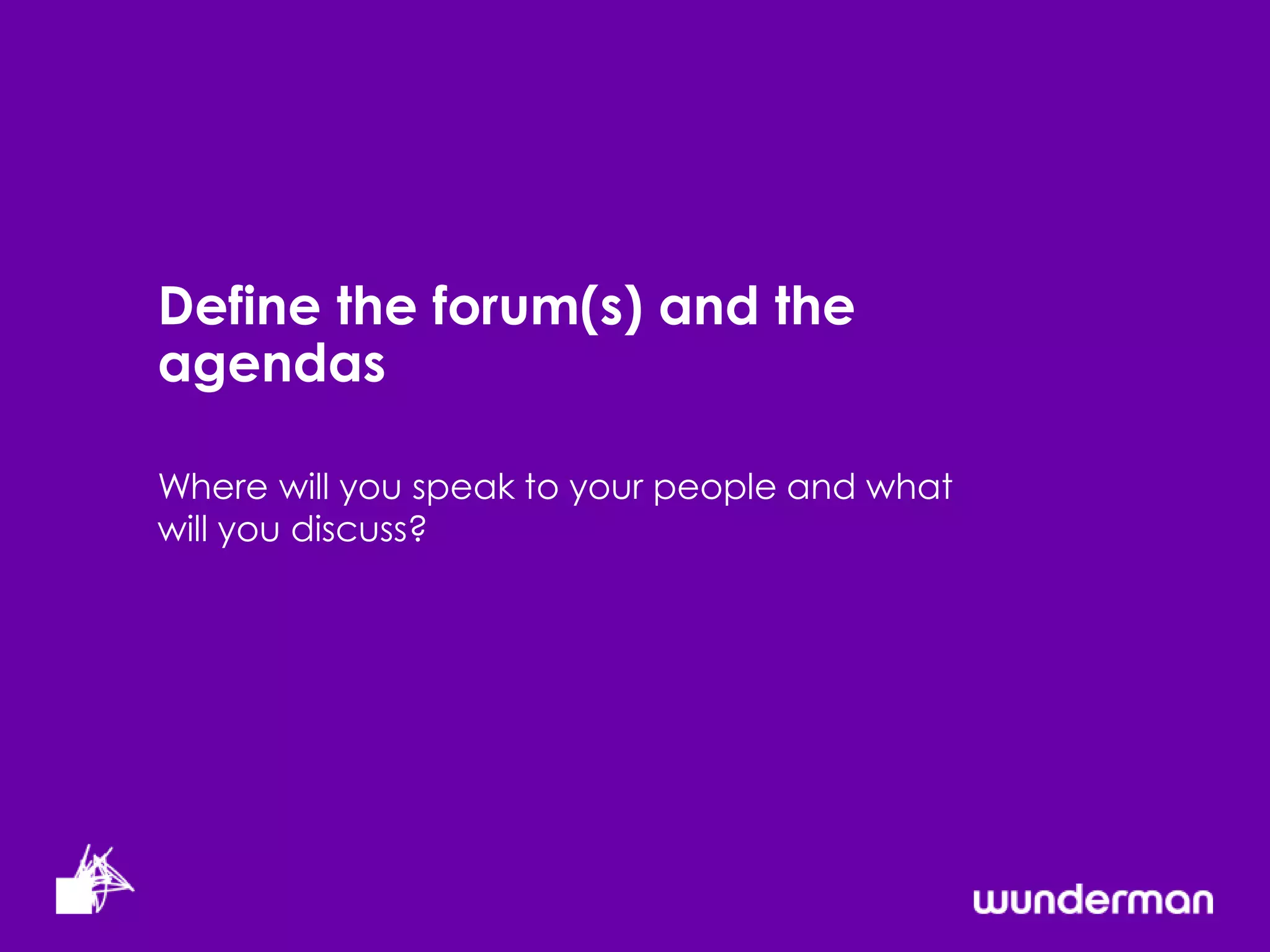 Define the forum(s) and the agendas

Where will you speak to your people and what will you discuss?

wunderman